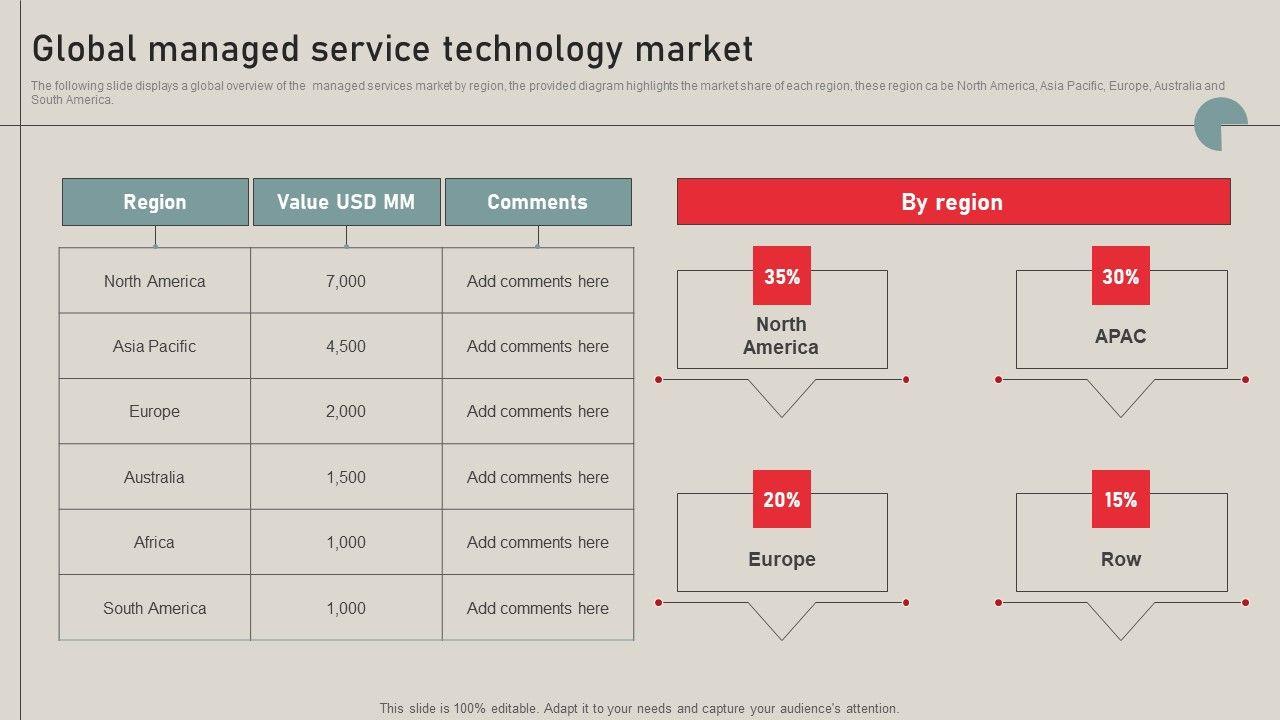 Global managed service technology market

The following slide displays a global overview of the managed services market by region, the provided diagram highlights the market share of each region, these region ca be North America, Asia Pacific, Europe, Australia and South America.

| Region | Value USD MM | Comments |
|---|---|---|
| North America | 7,000 | Add comments here |
| Asia Pacific | 4,500 | Add comments here |
| Europe | 2,000 | Add comments here |
| Australia | 1,500 | Add comments here |
| Africa | 1,000 | Add comments here |
| South America | 1,000 | Add comments here |

By region

35%
North America

30%
APAC

20%
Europe

15%
Row

This slide is 100% editable. Adapt it to your needs and capture your audience's attention.